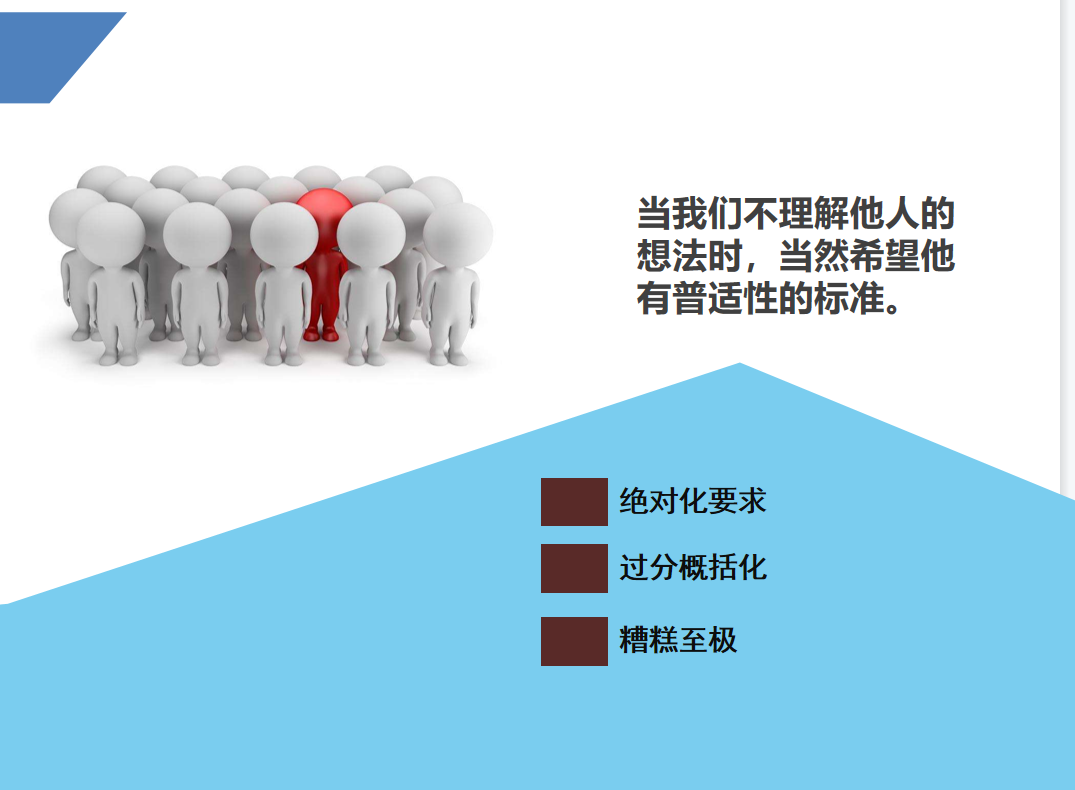 当我们不理解他人的想法时，当然希望他有普适性的标准。

绝对化要求

过分概括化

糟糕至极